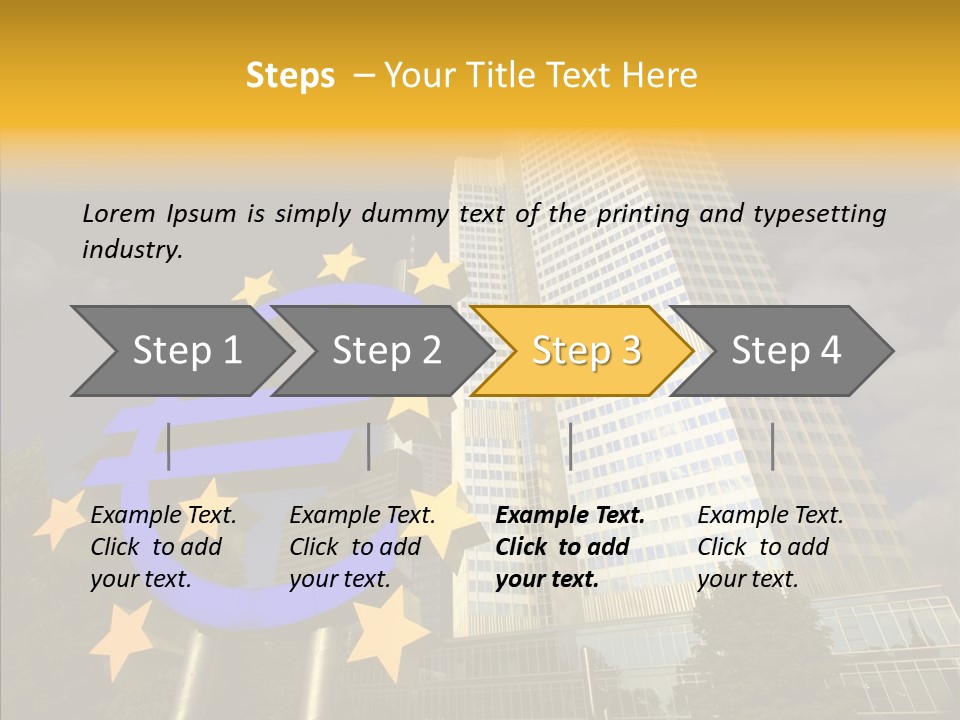 Steps – Your Title Text Here

Lorem Ipsum is simply dummy text of the printing and typesetting industry.

Step 1

Step 2

Step 3

Step 4

Example Text. Click to add your text.

Example Text. Click to add your text.

Example Text. Click to add your text.

Example Text. Click to add your text.